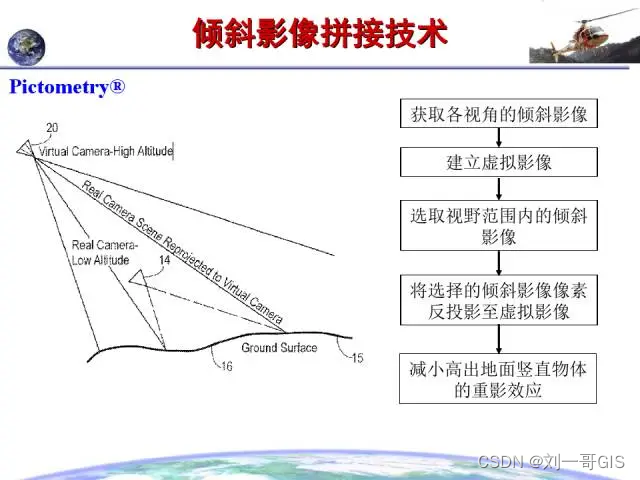 倾斜影像拼接技术

Pictometry®

20
Virtual Camera-High Altitude
Real Camera Scene Reprojected to Virtual Camera
Real Camera-Low Altitude
14
Ground Surface
16
15

获取各视角的倾斜影像

建立虚拟影像

选取视野范围内的倾斜影像

将选择的倾斜影像像素反投影至虚拟影像

减小高出地面竖直物体的重影效应

CSDN @刘一哥GIS